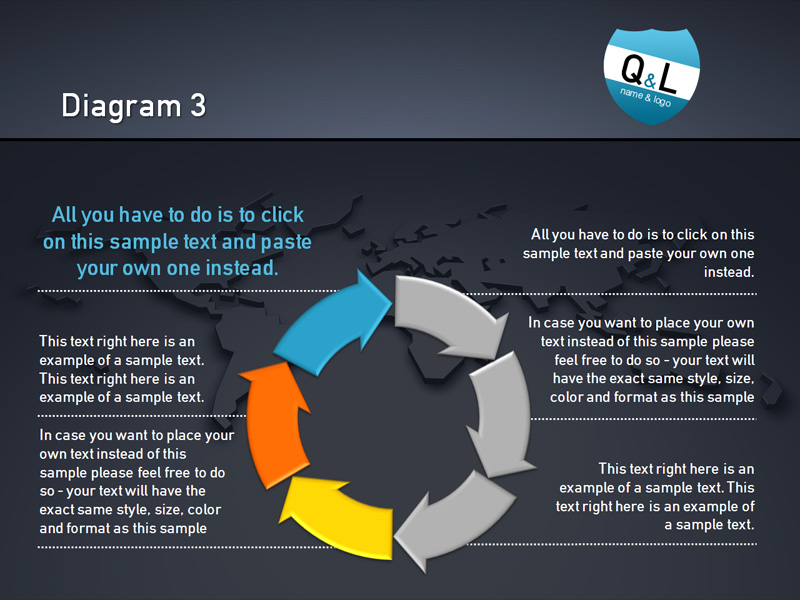 Diagram 3

Q&L
name & logo

All you have to do is to click on this sample text and paste your own one instead.

This text right here is an example of a sample text. This text right here is an example of a sample text.

In case you want to place your own text instead of this sample please feel free to do so - your text will have the exact same style, size, color and format as this sample

All you have to do is to click on this sample text and paste your own one instead.

In case you want to place your own text instead of this sample please feel free to do so - your text will have the exact same style, size, color and format as this sample

This text right here is an example of a sample text. This text right here is an example of a sample text.